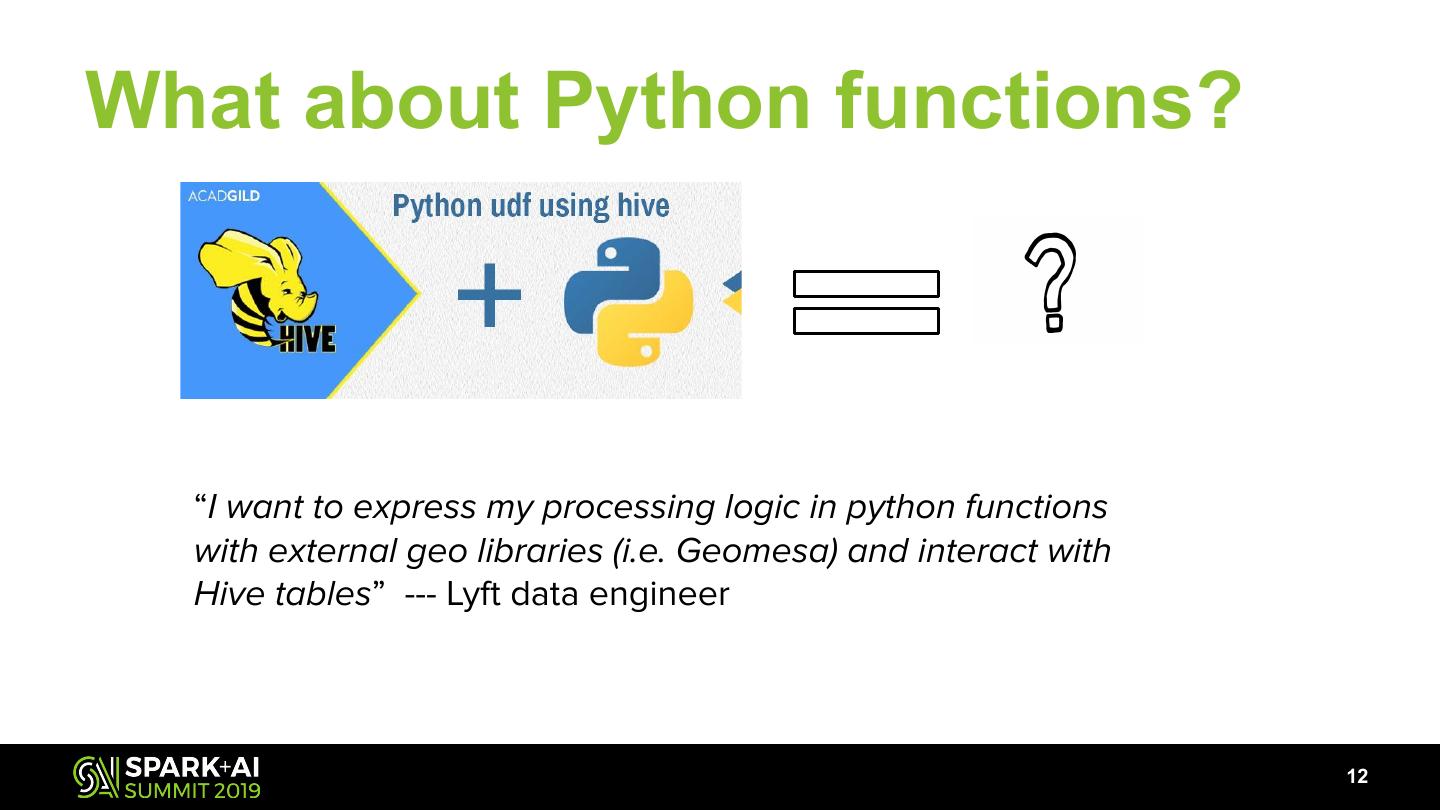 What about Python functions?

ACADGILD

Python udf using hive

HIVE

+

?

“I want to express my processing logic in python functions with external geo libraries (i.e. Geomesa) and interact with Hive tables” --- Lyft data engineer

SPARK+AI SUMMIT 2019

12